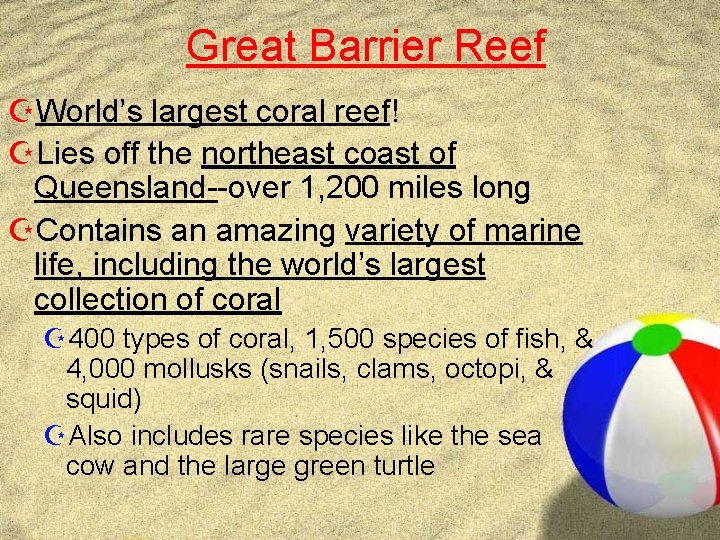 Great Barrier Reef

World's largest coral reef!

Lies off the northeast coast of Queensland--over 1,200 miles long

Contains an amazing variety of marine life, including the world's largest collection of coral

400 types of coral, 1,500 species of fish, & 4,000 mollusks (snails, clams, octopi, & squid)

Also includes rare species like the sea cow and the large green turtle